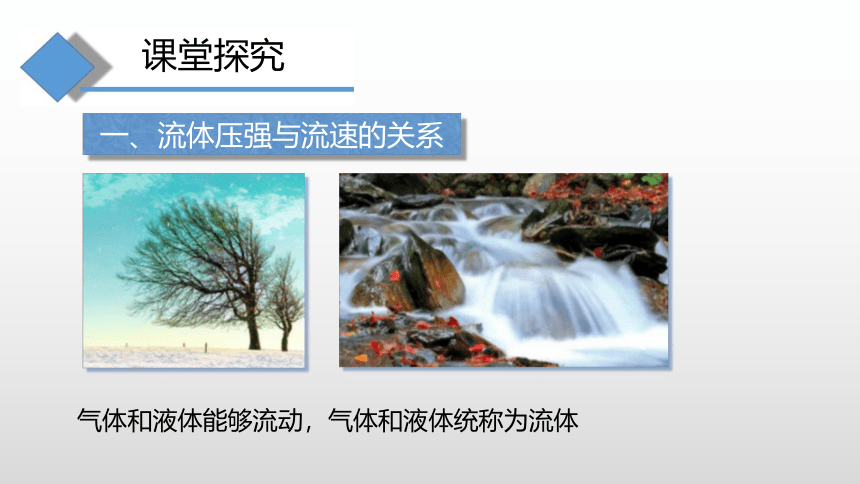 课堂探究

一、流体压强与流速的关系

气体和液体能够流动，气体和液体统称为流体